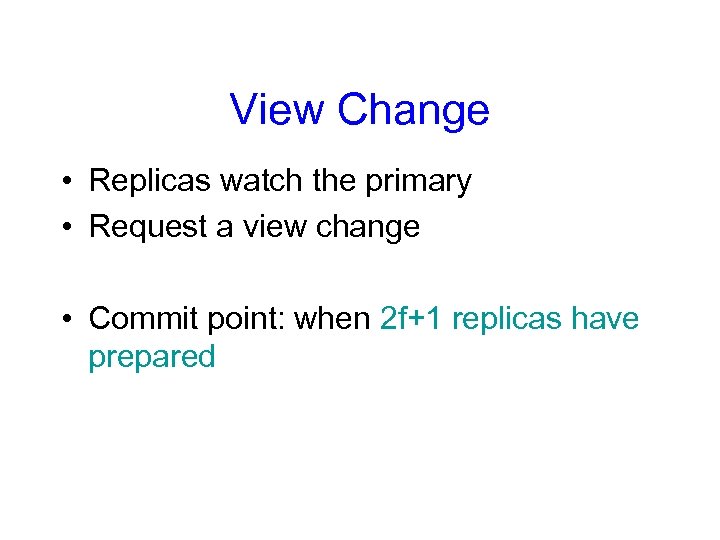 View Change

• Replicas watch the primary
• Request a view change

• Commit point: when 2f+1 replicas have prepared